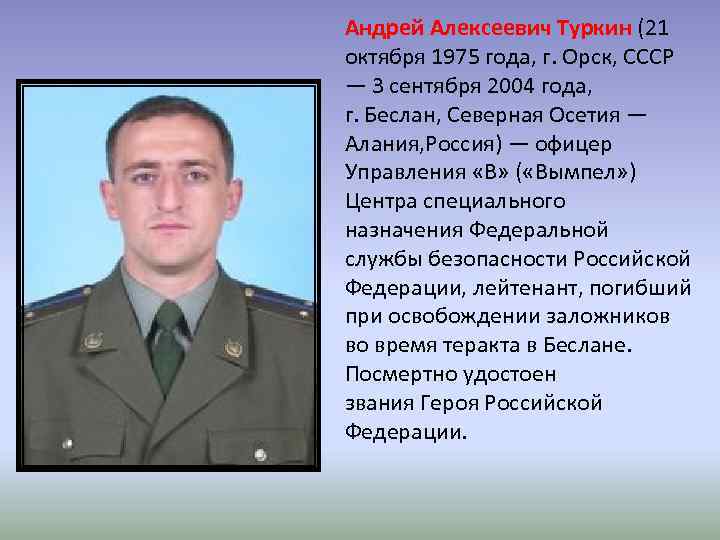 Андрей Алексеевич Туркин (21 октября 1975 года, г. Орск, СССР — 3 сентября 2004 года, г. Беслан, Северная Осетия — Алания,Россия) — офицер Управления «В» («Вымпел») Центра специального назначения Федеральной службы безопасности Российской Федерации, лейтенант, погибший при освобождении заложников во время теракта в Беслане. Посмертно удостоен звания Героя Российской Федерации.